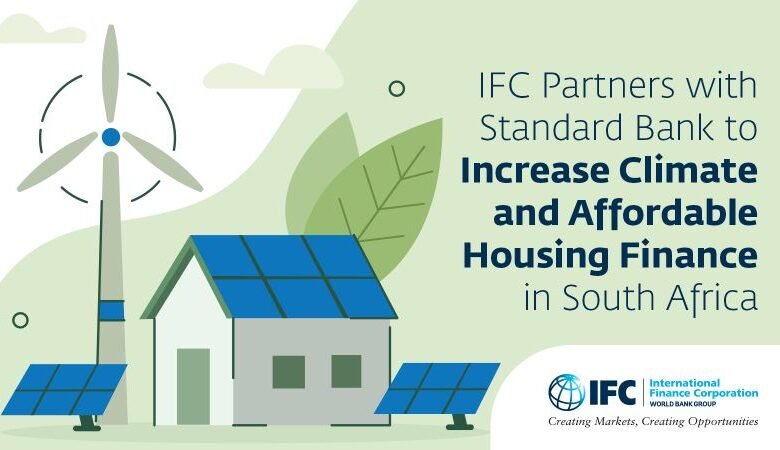 IFC Partners with Standard Bank to Increase Climate and Affordable Housing Finance in South Africa

IFC International Finance Corporation WORLD BANK GROUP

Creating Markets, Creating Opportunities